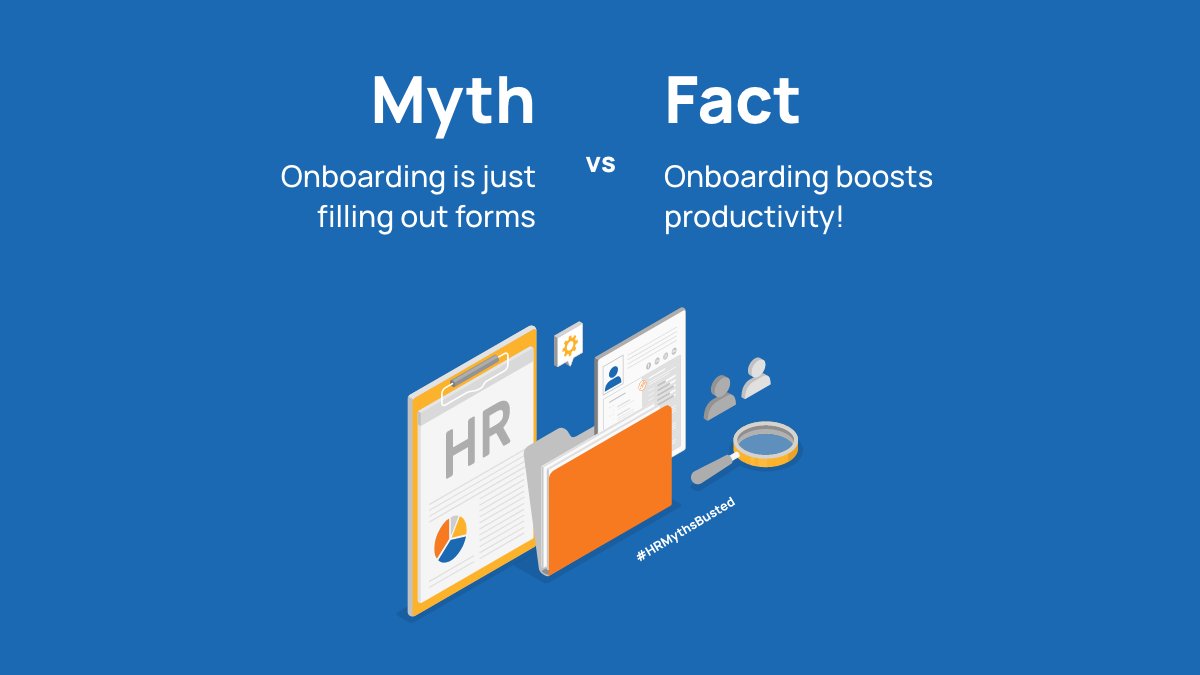 Myth

Onboarding is just filling out forms

vs

Fact

Onboarding boosts productivity!

HR

#HRMythsBusted